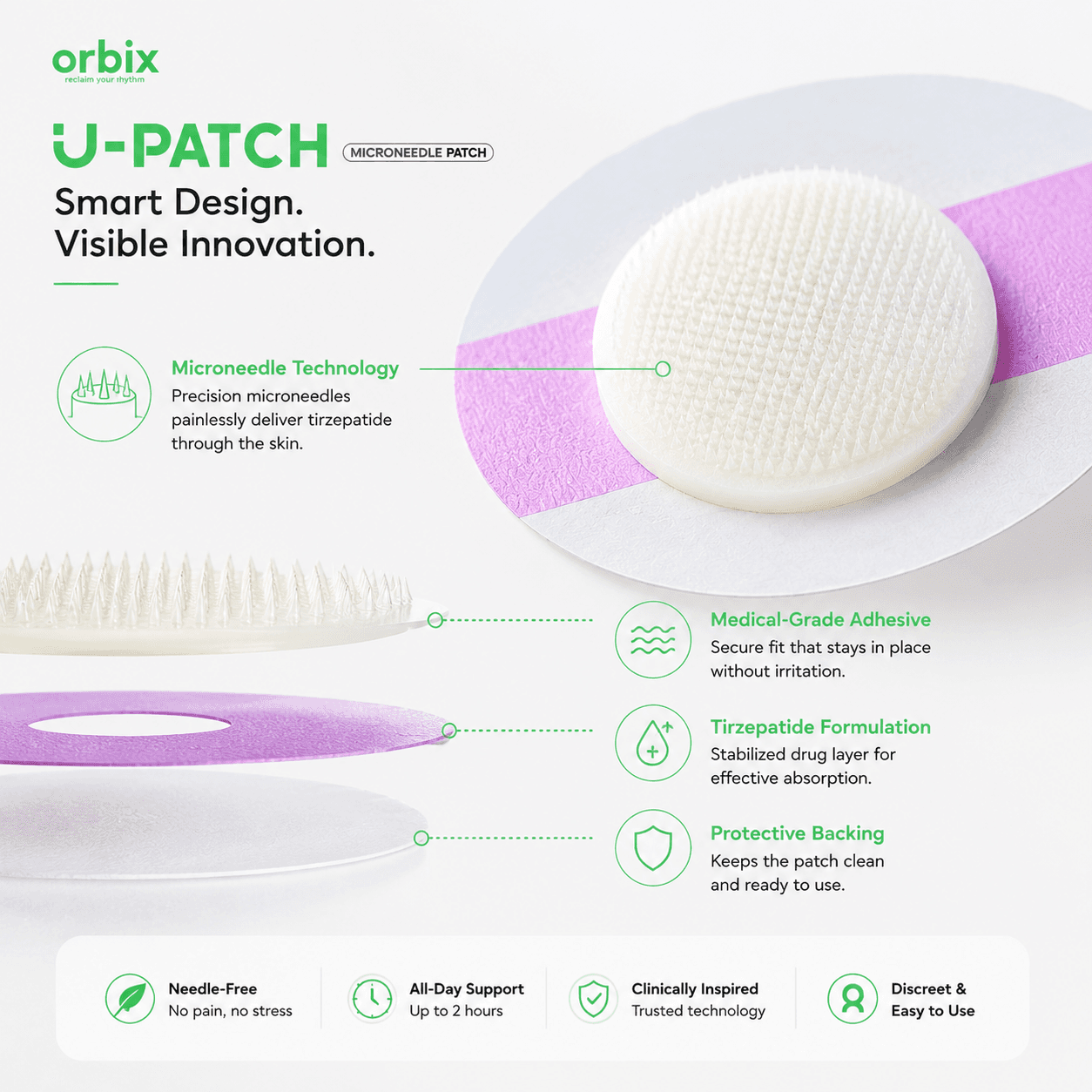 orbix
reclaim your rhythm

U-PATCH MICRONEEDLE PATCH

Smart Design.
Visible Innovation.

Microneedle Technology
Precision microneedles painlessly deliver tirzepatide through the skin.

Medical-Grade Adhesive
Secure fit that stays in place without irritation.

Tirzepatide Formulation
Stabilized drug layer for effective absorption.

Protective Backing
Keeps the patch clean and ready to use.

Needle-Free
No pain, no stress

All-Day Support
Up to 2 hours

Clinically Inspired
Trusted technology

Discreet &
Easy to Use